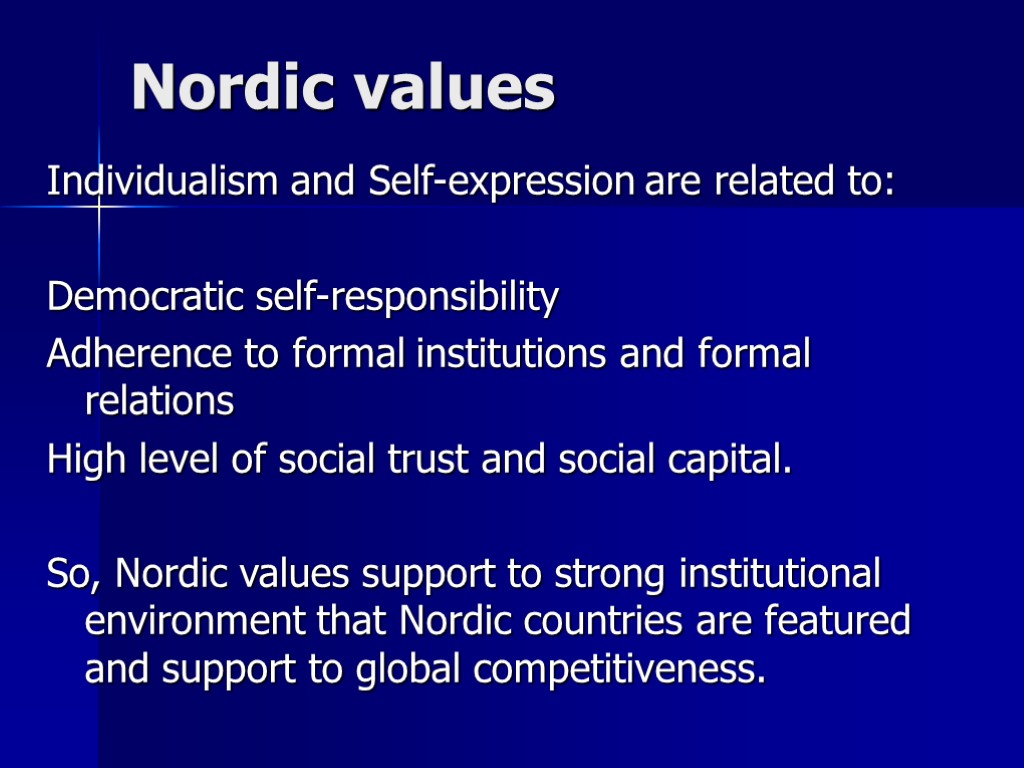 Nordic values

Individualism and Self-expression are related to:

Democratic self-responsibility
Adherence to formal institutions and formal relations
High level of social trust and social capital.

So, Nordic values support to strong institutional environment that Nordic countries are featured and support to global competitiveness.